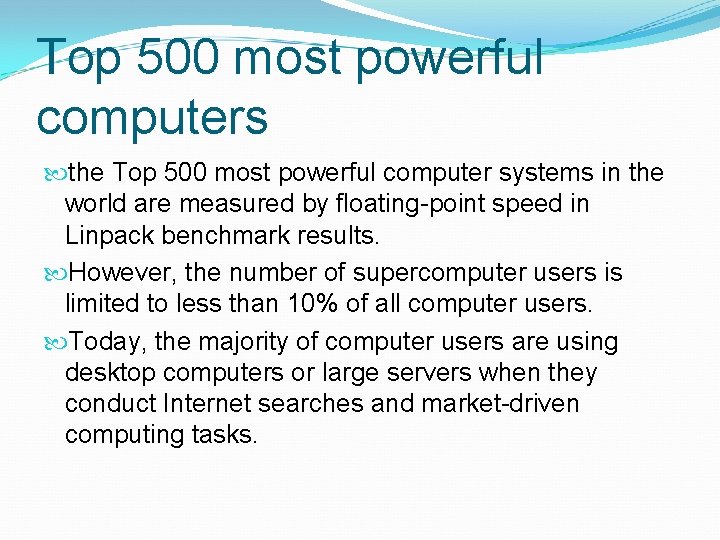 Top 500 most powerful computers

the Top 500 most powerful computer systems in the world are measured by floating-point speed in Linpack benchmark results.

However, the number of supercomputer users is limited to less than 10% of all computer users.

Today, the majority of computer users are using desktop computers or large servers when they conduct Internet searches and market-driven computing tasks.